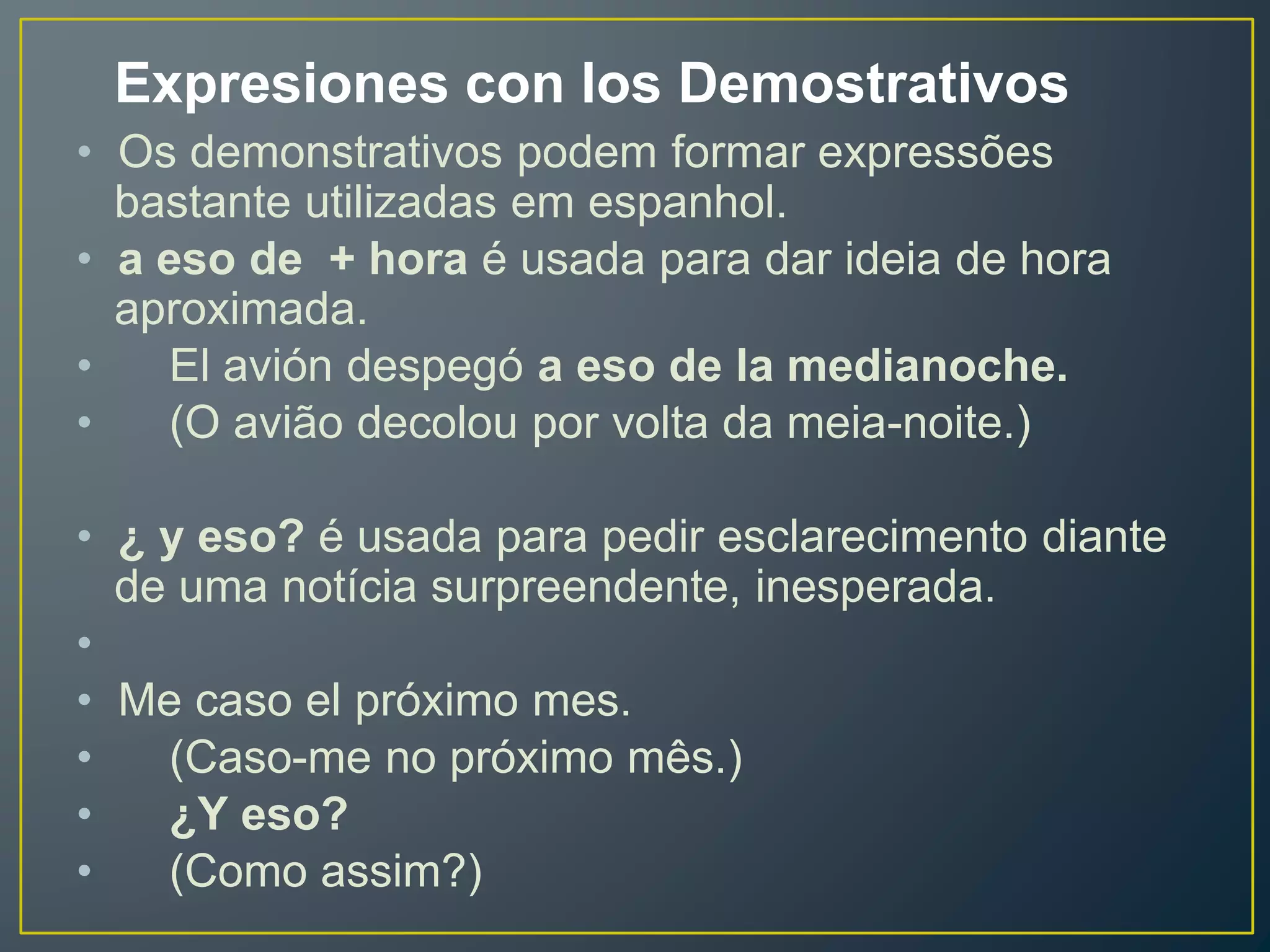 Expresiones con los Demostrativos

• Os demonstrativos podem formar expressões bastante utilizadas em espanhol.
• a eso de + hora é usada para dar ideia de hora aproximada.
• El avión despegó a eso de la medianoche.
• (O avião decolou por volta da meia-noite.)

• ¿ y eso? é usada para pedir esclarecimento diante de uma notícia surpreendente, inesperada.
•
• Me caso el próximo mes.
• (Caso-me no próximo mês.)
• ¿Y eso?
• (Como assim?)